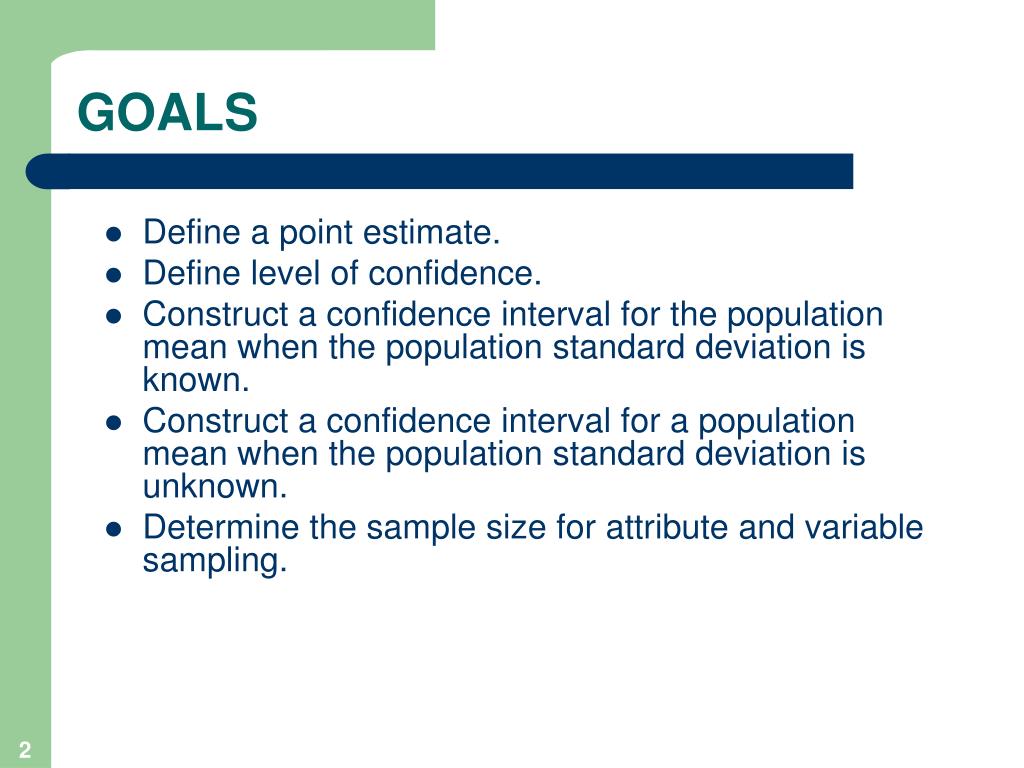 GOALS

- Define a point estimate.
- Define level of confidence.
- Construct a confidence interval for the population mean when the population standard deviation is known.
- Construct a confidence interval for a population mean when the population standard deviation is unknown.
- Determine the sample size for attribute and variable sampling.

2